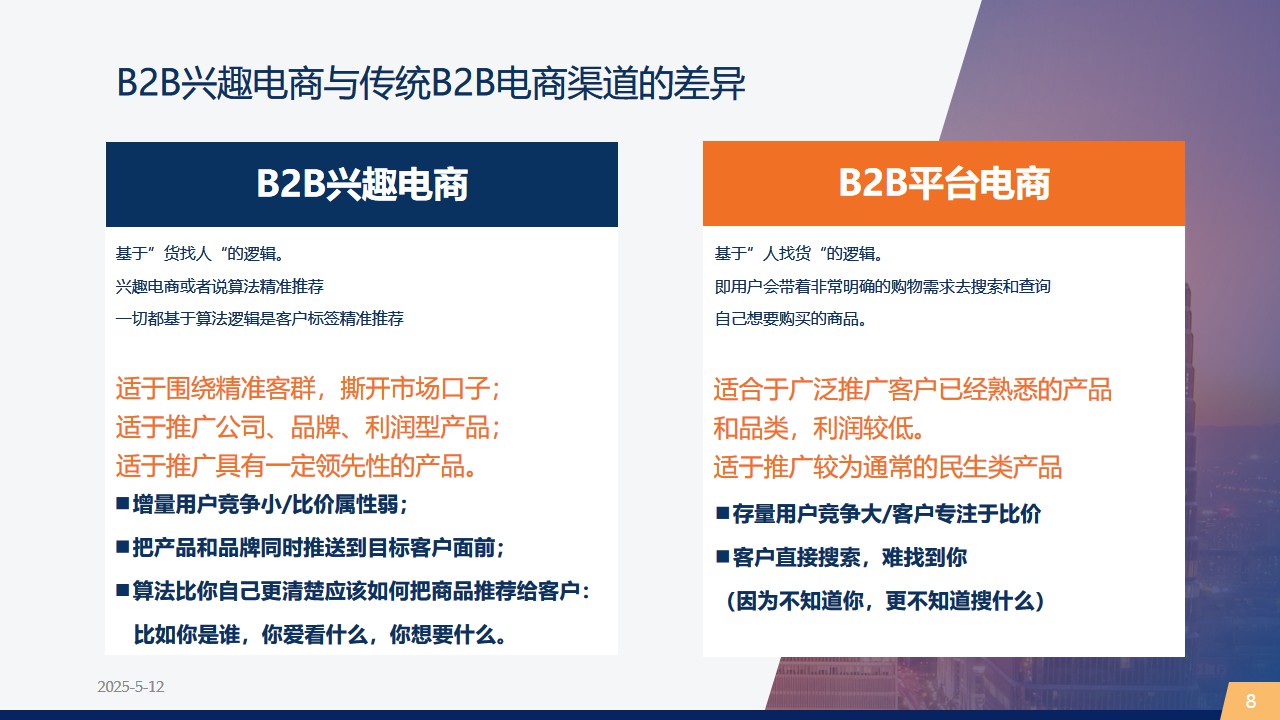 B2B兴趣电商与传统B2B电商渠道的差异

B2B兴趣电商

基于”货找人“的逻辑。
兴趣电商或者说算法精准推荐
一切都基于算法逻辑是客户标签精准推荐

适于围绕精准客群，撕开市场口子；
适于推广公司、品牌、利润型产品；
适于推广具有一定领先性的产品。

■增量用户竞争小/比价属性弱；
■把产品和品牌同时推送到目标客户面前；
■算法比你自己更清楚应该如何把商品推荐给客户：
比如你是谁，你爱看什么，你想要什么。

B2B平台电商

基于”人找货“的逻辑。
即用户会带着非常明确的购物需求去搜索和查询
自己想要购买的商品。

适合于广泛推广客户已经熟悉的产品和品类，利润较低。
适于推广较为通常的民生类产品

■存量用户竞争大/客户专注于比价
■客户直接搜索，难找到你
（因为不知道你，更不知道搜什么）

2025-5-12

8